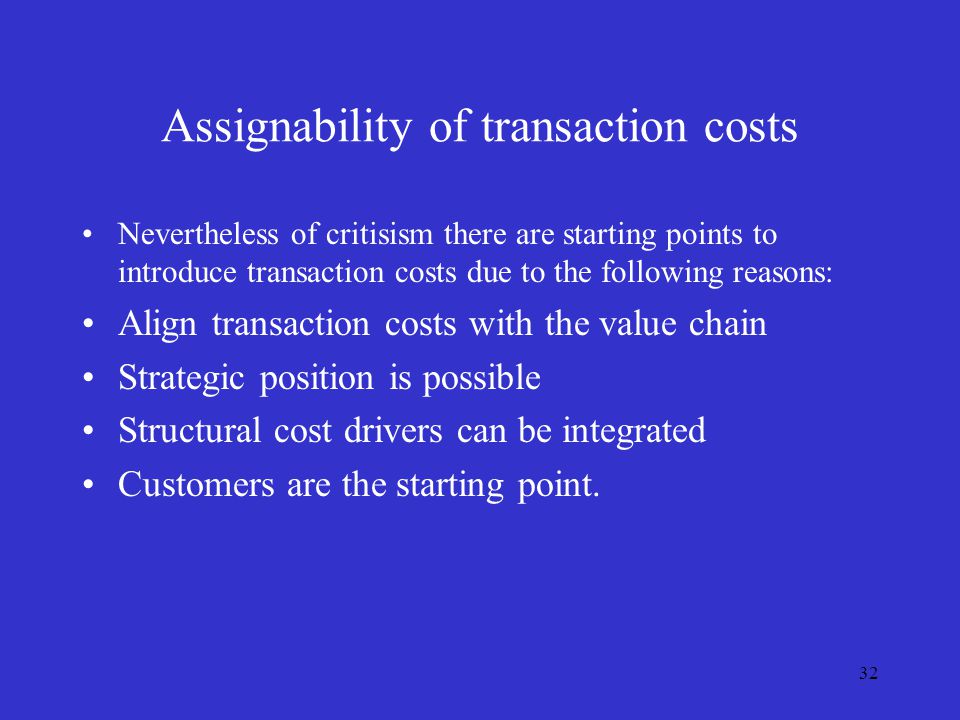 Assignability of transaction costs

• Nevertheless of critisism there are starting points to introduce transaction costs due to the following reasons:
• Align transaction costs with the value chain
• Strategic position is possible
• Structural cost drivers can be integrated
• Customers are the starting point.

32